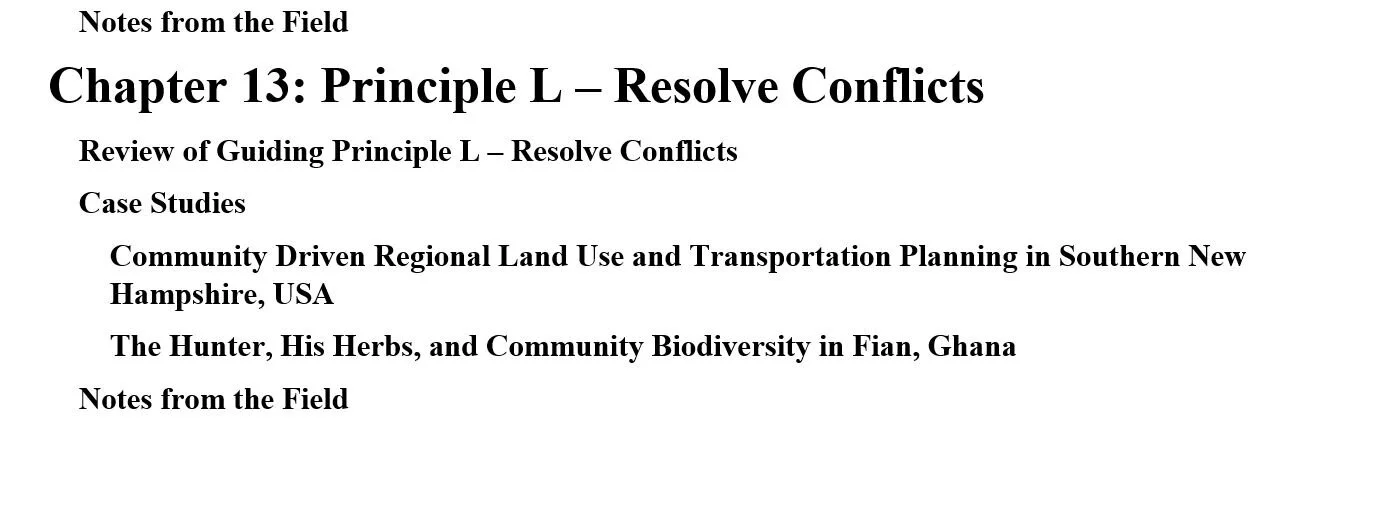 Notes from the Field

Chapter 13: Principle L – Resolve Conflicts

Review of Guiding Principle L – Resolve Conflicts

Case Studies

Community Driven Regional Land Use and Transportation Planning in Southern New Hampshire, USA

The Hunter, His Herbs, and Community Biodiversity in Fian, Ghana

Notes from the Field